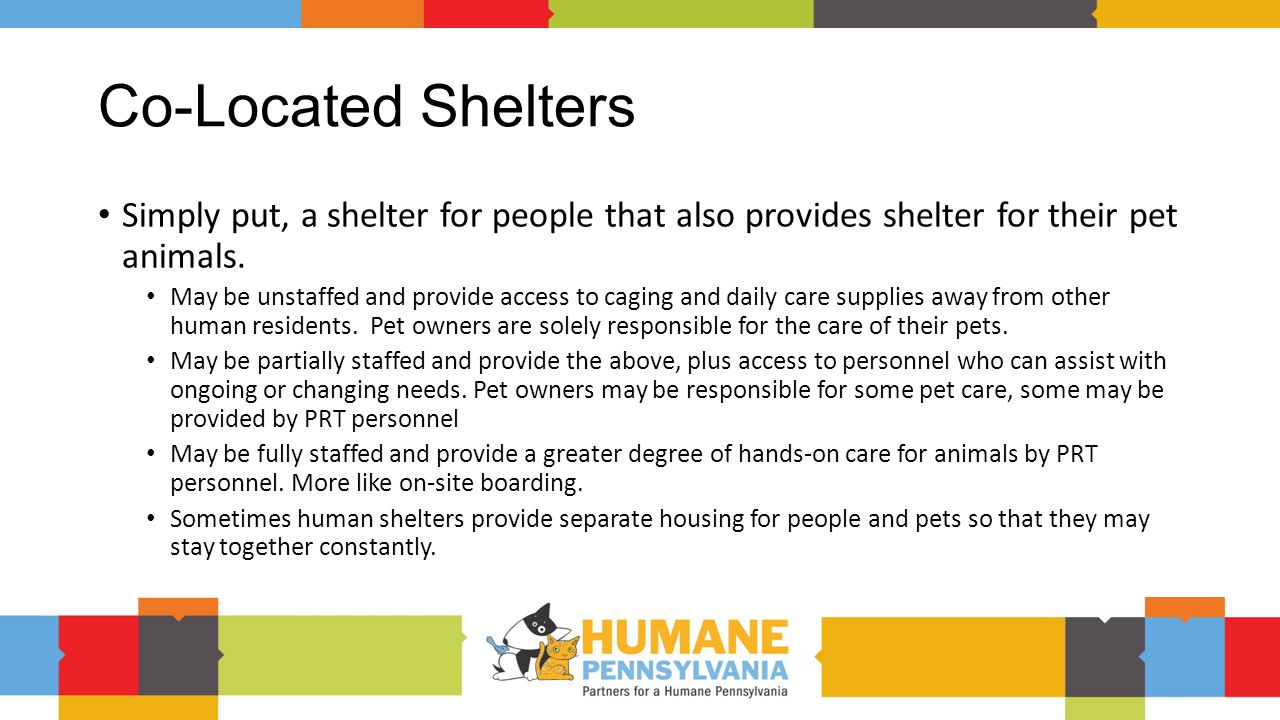 Co-Located Shelters

• Simply put, a shelter for people that also provides shelter for their pet animals.

• May be unstaffed and provide access to caging and daily care supplies away from other human residents. Pet owners are solely responsible for the care of their pets.

• May be partially staffed and provide the above, plus access to personnel who can assist with ongoing or changing needs. Pet owners may be responsible for some pet care, some may be provided by PRT personnel

• May be fully staffed and provide a greater degree of hands-on care for animals by PRT personnel. More like on-site boarding.

• Sometimes human shelters provide separate housing for people and pets so that they may stay together constantly.

HUMANE PENNSYLVANIA
Partners for a Humane Pennsylvania